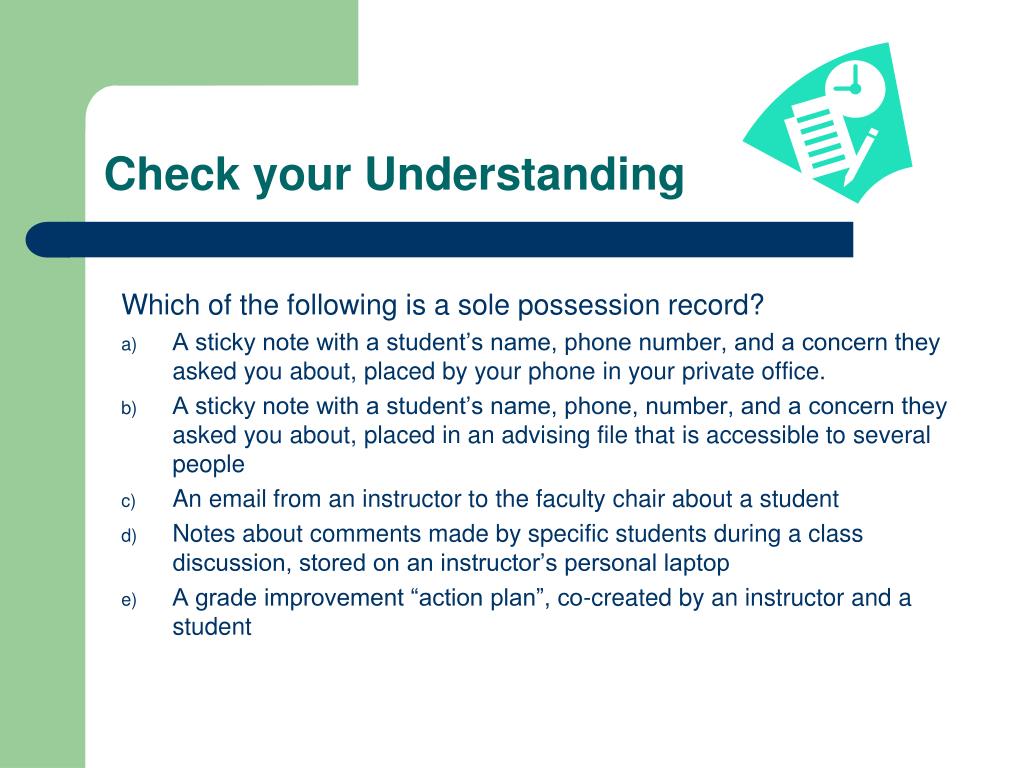 Check your Understanding

Which of the following is a sole possession record?

a) A sticky note with a student’s name, phone number, and a concern they asked you about, placed by your phone in your private office.

b) A sticky note with a student’s name, phone, number, and a concern they asked you about, placed in an advising file that is accessible to several people

c) An email from an instructor to the faculty chair about a student

d) Notes about comments made by specific students during a class discussion, stored on an instructor’s personal laptop

e) A grade improvement “action plan”, co-created by an instructor and a student